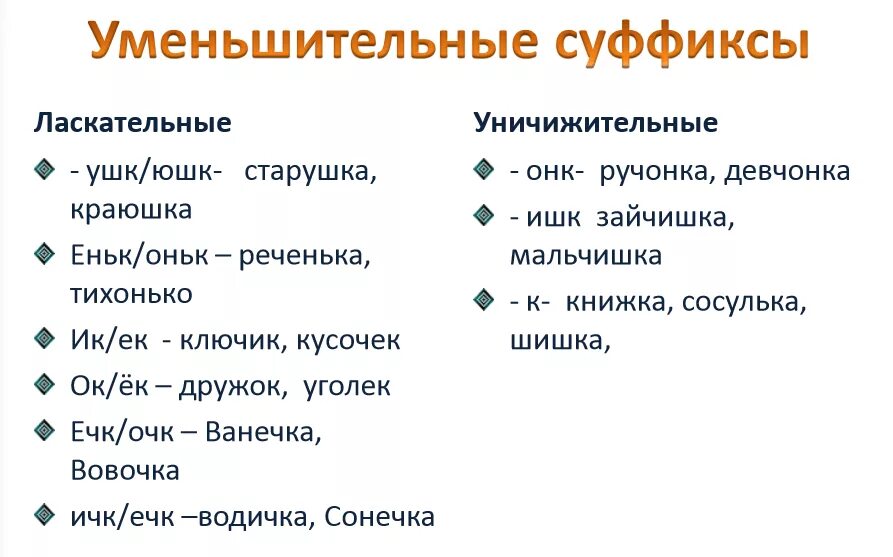 Уменьшительные суффиксы

Ласкательные

- ушк/юшк- старушка, краюшка

Еньк/оньк – реченька, тихонько

Ик/ек - ключик, кусочек

Ок/ёк – дружок, уголек

Ечк/очк – Ванечка, Вовочка

ичк/ечк –водичка, Сонечка

Уничижительные

- онк- ручонка, девчонка

- ишк зайчишка, мальчишка

- к- книжка, сосулька, шишка,